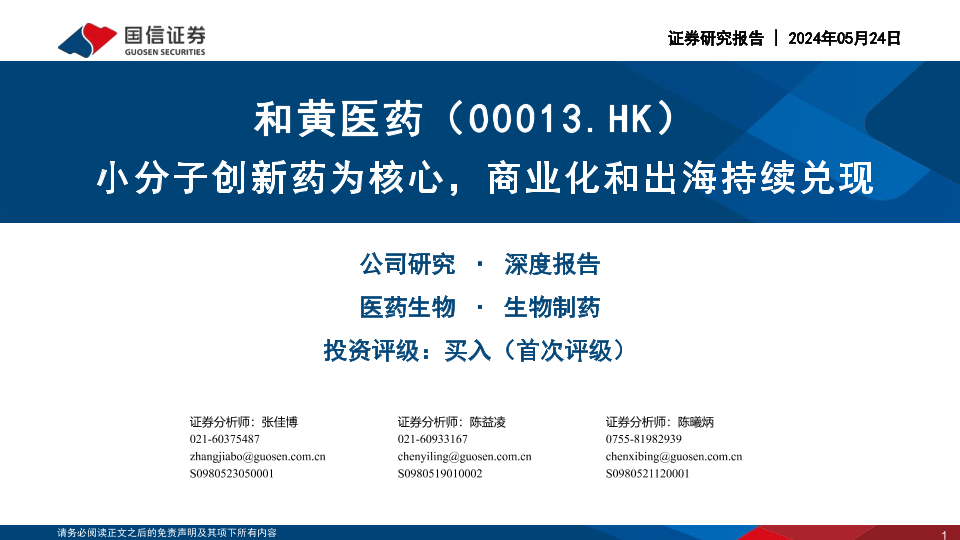 国信证券
GUOSEN SECURITIES

证券研究报告 | 2024年05月24日

和黄医药（00013.HK）

小分子创新药为核心，商业化和出海持续兑现

公司研究 · 深度报告

医药生物 · 生物制药

投资评级：买入（首次评级）

证券分析师：张佳博
021-60375487
zhangjiabo@guosen.com.cn
S0980523050001

证券分析师：陈益凌
021-60933167
chenyiling@guosen.com.cn
S0980519010002

证券分析师：陈曦炳
0755-81982939
chenxibing@guosen.com.cn
S0980521120001

请务必阅读正文之后的免责声明及其项下所有内容

1